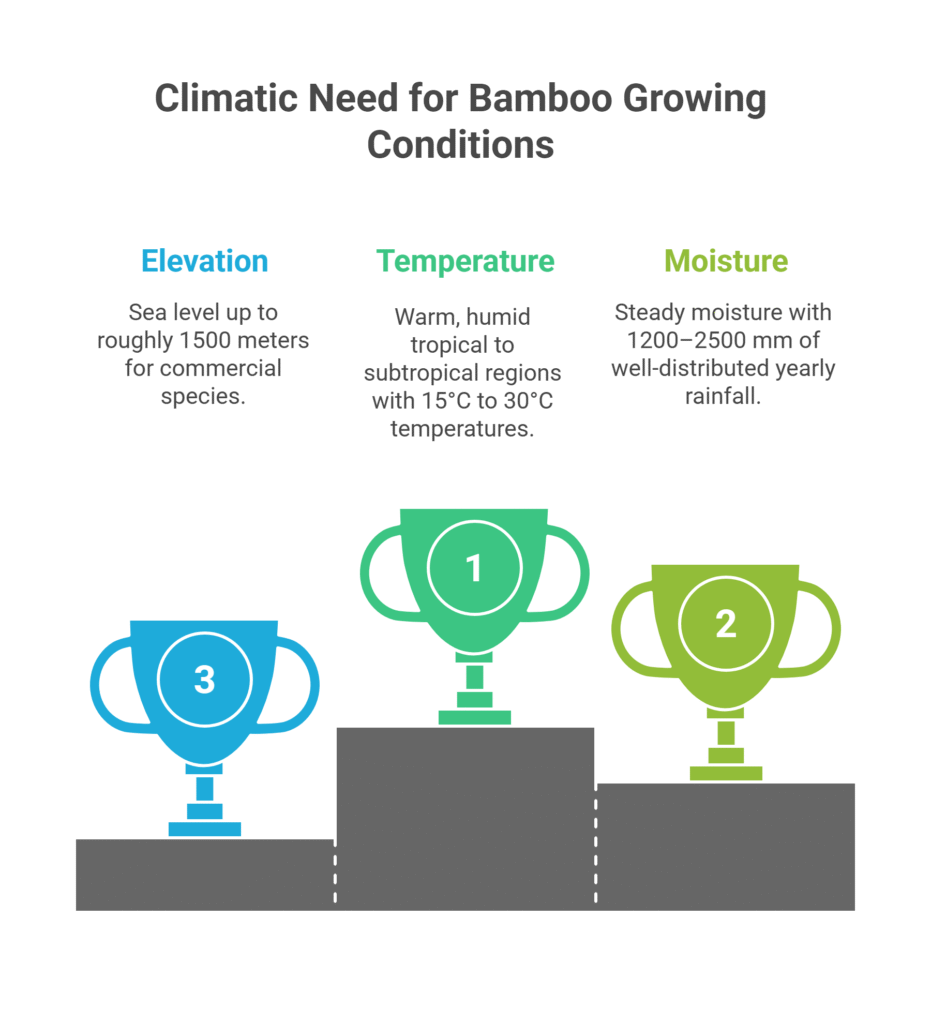 Climatic Need for Bamboo Growing Conditions

Elevation

Sea level up to roughly 1500 meters for commercial species.

Temperature

Warm, humid tropical to subtropical regions with 15°C to 30°C temperatures.

Moisture

Steady moisture with 1200–2500 mm of well-distributed yearly rainfall.

3

1

2